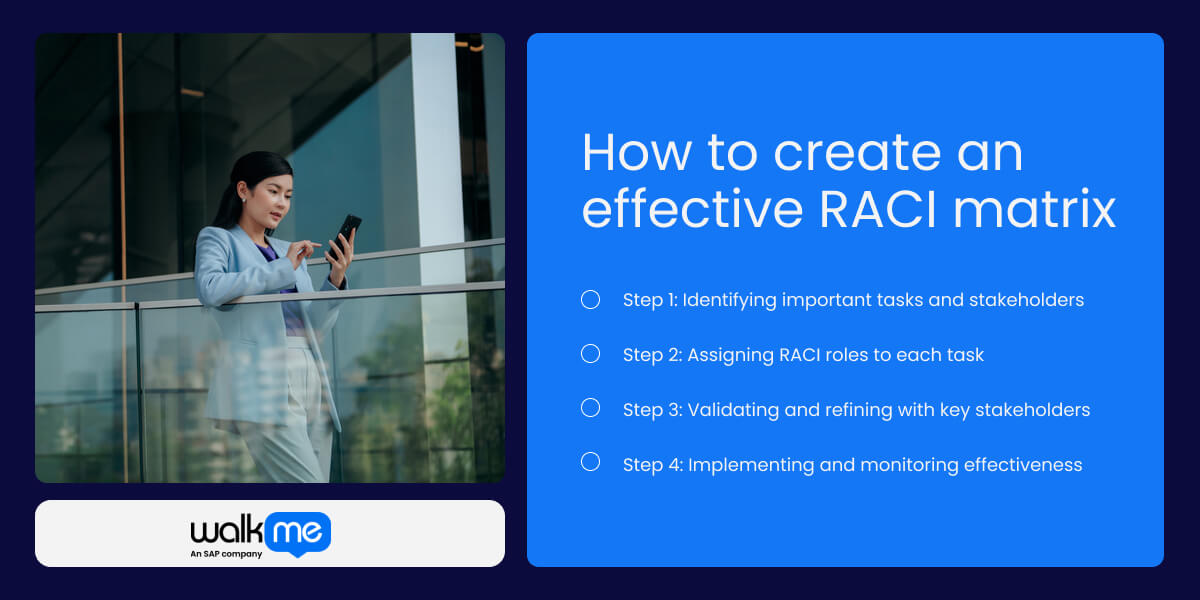 How to create an effective RACI matrix

Step 1: Identifying important tasks and stakeholders

Step 2: Assigning RACI roles to each task

Step 3: Validating and refining with key stakeholders

Step 4: Implementing and monitoring effectiveness

walkme
An SAP company